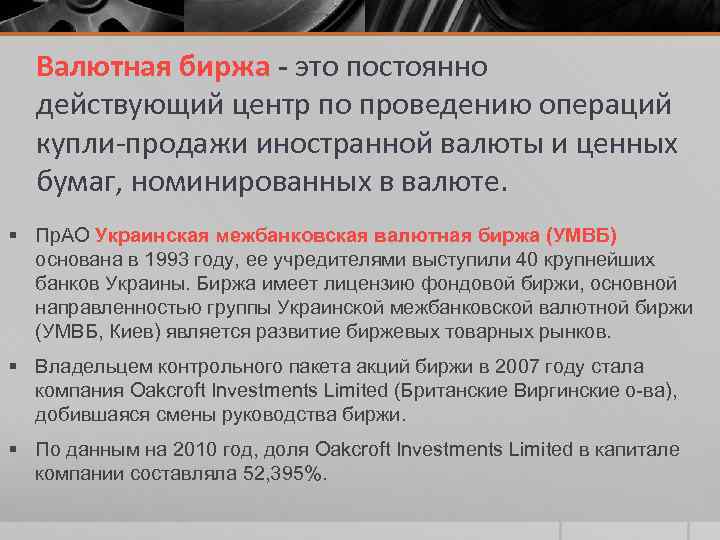 Валютная биржа - это постоянно действующий центр по проведению операций купли-продажи иностранной валюты и ценных бумаг, номинированных в валюте.

▪ ПрАО Украинская межбанковская валютная биржа (УМВБ) основана в 1993 году, ее учредителями выступили 40 крупнейших банков Украины. Биржа имеет лицензию фондовой биржи, основной направленностью группы Украинской межбанковской валютной биржи (УМВБ, Киев) является развитие биржевых товарных рынков.

▪ Владельцем контрольного пакета акций биржи в 2007 году стала компания Oakcroft Investments Limited (Британские Виргинские о-ва), добившаяся смены руководства биржи.

▪ По данным на 2010 год, доля Oakcroft Investments Limited в капитале компании составляла 52,395%.